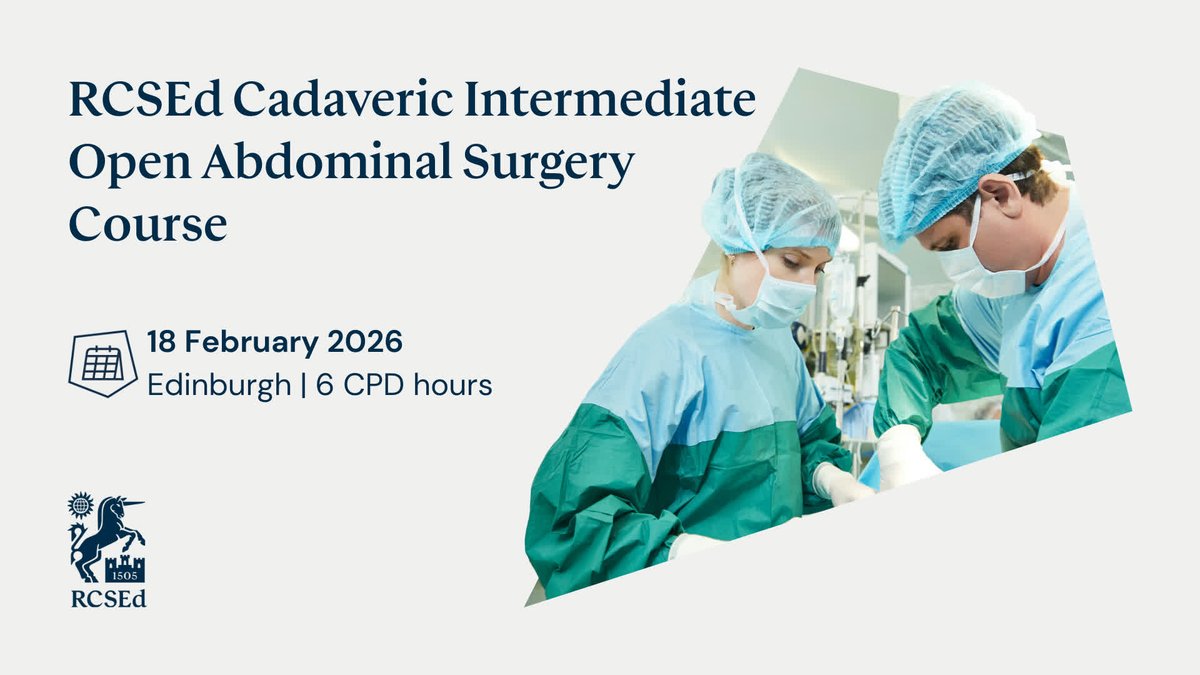 RCSEd Cadaveric Intermediate Open Abdominal Surgery Course

18 February 2026
Edinburgh | 6 CPD hours

1505
RCSEd